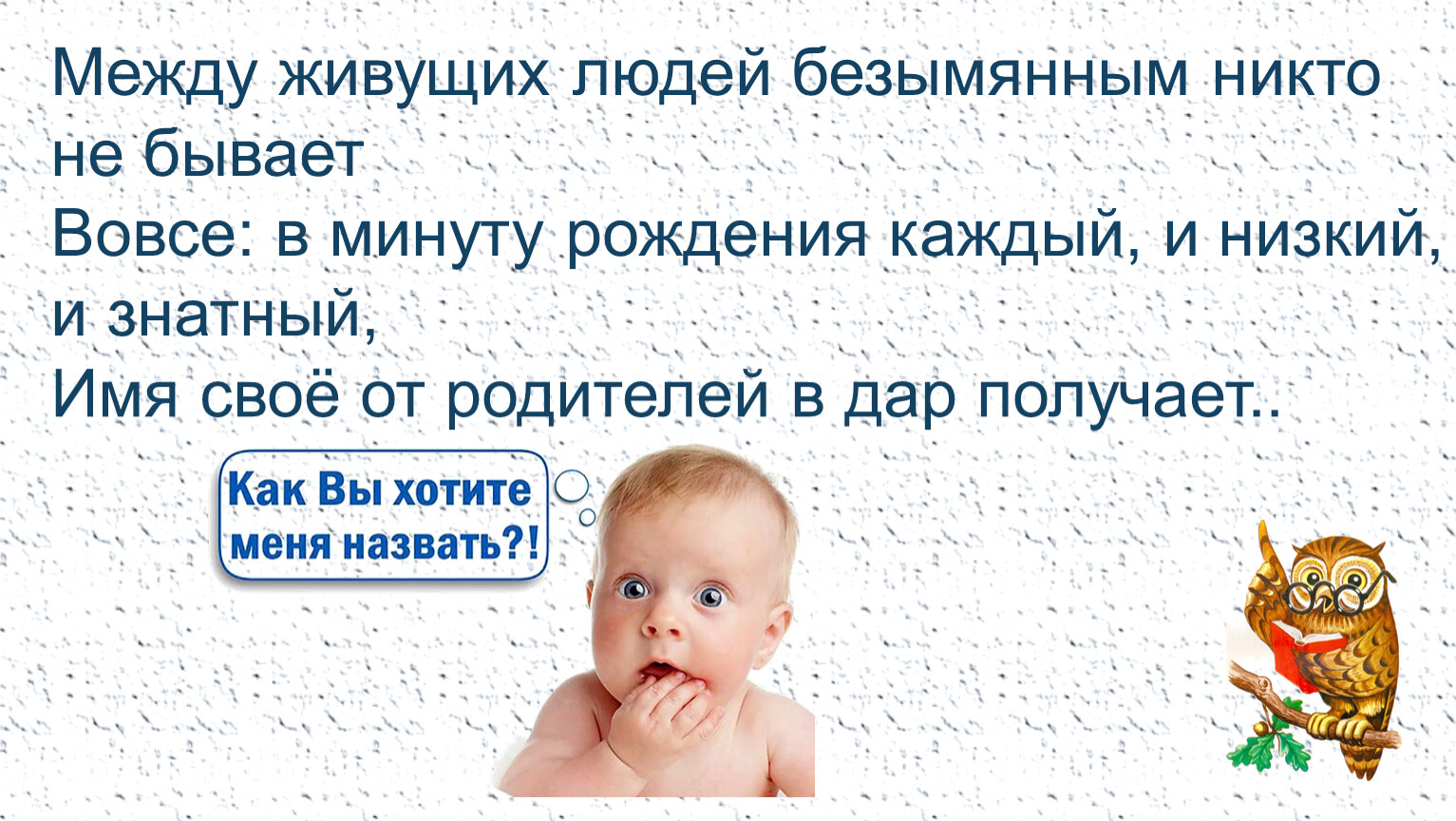 Между живущих людей безымянным никто не бывает
Вовсе: в минуту рождения каждый, и низкий, и знатный,
Имя своё от родителей в дар получает..

Как Вы хотите меня назвать?!